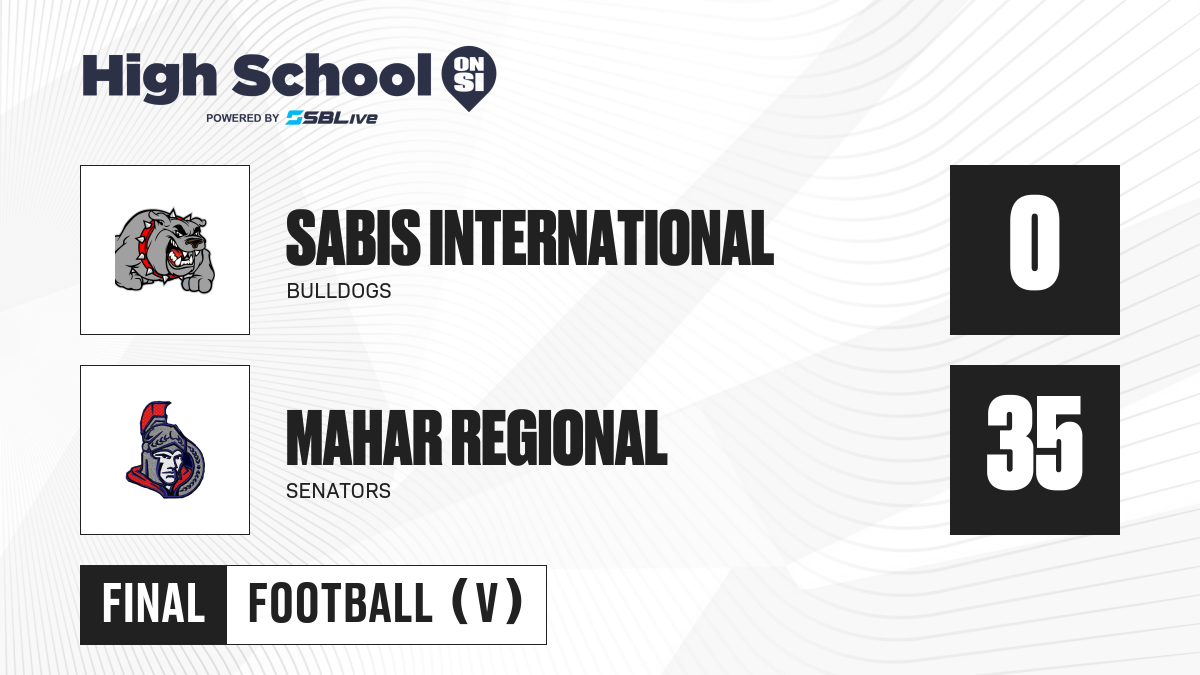 High School ON SI
POWERED BY SBLive

SABIS INTERNATIONAL
BULLDOGS
0

MAHAR REGIONAL
SENATORS
35

FINAL FOOTBALL (V)